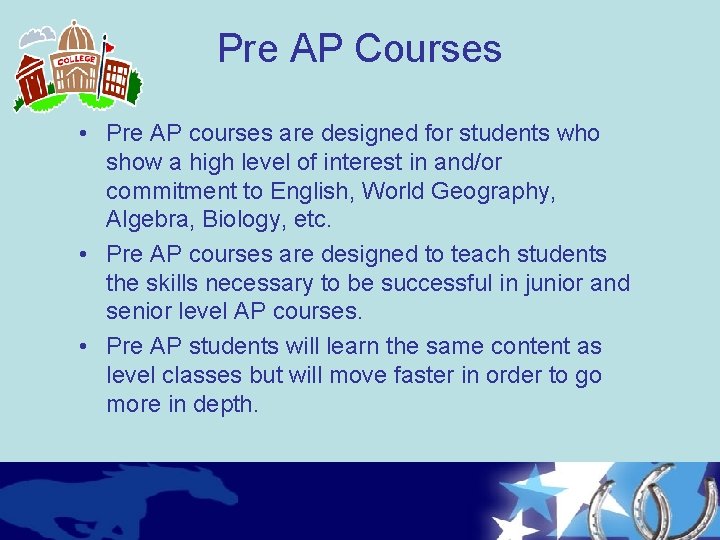 COLLEGE

Pre AP Courses

• Pre AP courses are designed for students who show a high level of interest in and/or commitment to English, World Geography, Algebra, Biology, etc.

• Pre AP courses are designed to teach students the skills necessary to be successful in junior and senior level AP courses.

• Pre AP students will learn the same content as level classes but will move faster in order to go more in depth.